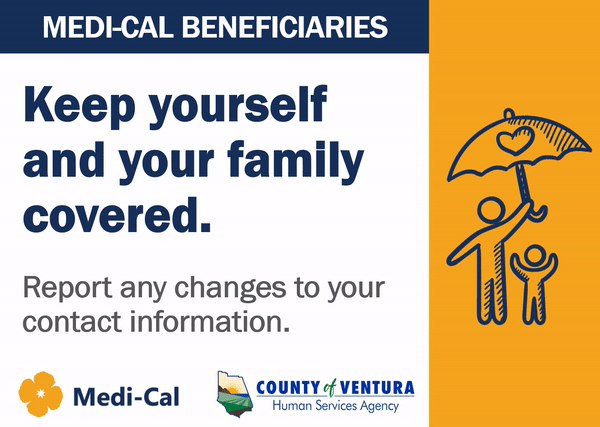 MEDI-CAL BENEFICIARIES

Keep yourself and your family covered.

Report any changes to your contact information.

Medi-Cal

COUNTY of VENTURA
Human Services Agency